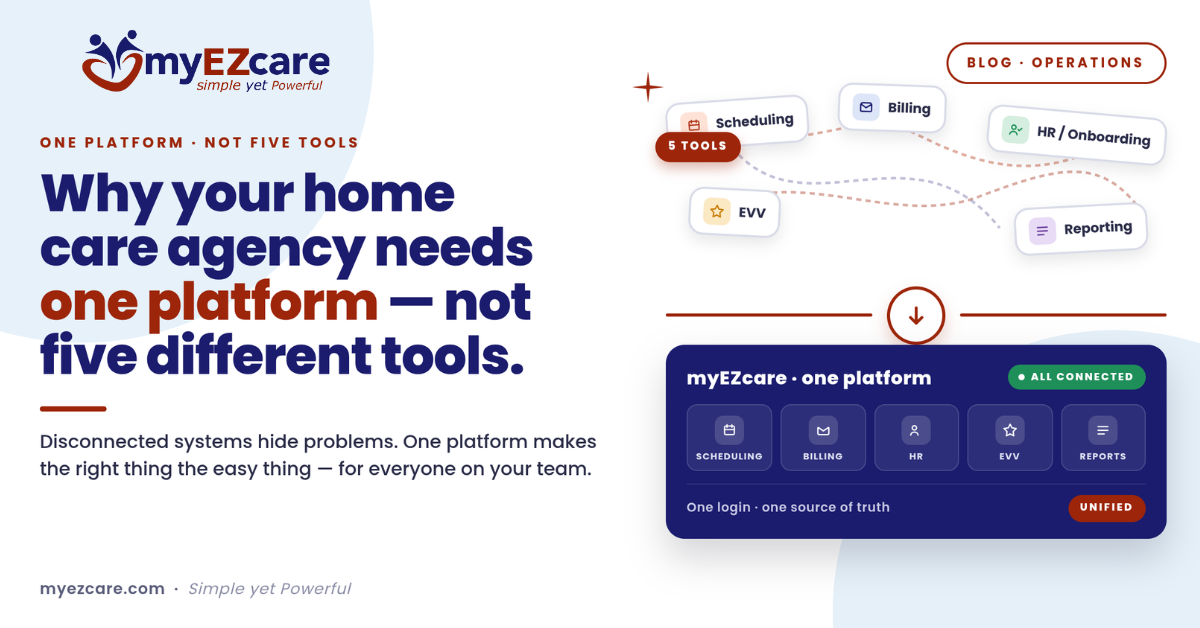 myEZcare
simple yet Powerful

ONE PLATFORM · NOT FIVE TOOLS

Why your home care agency needs one platform — not five different tools.

Disconnected systems hide problems. One platform makes the right thing the easy thing — for everyone on your team.

myezcare.com · Simple yet Powerful

BLOG · OPERATIONS

Scheduling

5 TOOLS

Billing

HR / Onboarding

EVV

Reporting

myEZcare · one platform

ALL CONNECTED

SCHEDULING

BILLING

HR

EVV

REPORTS

One login · one source of truth

UNIFIED